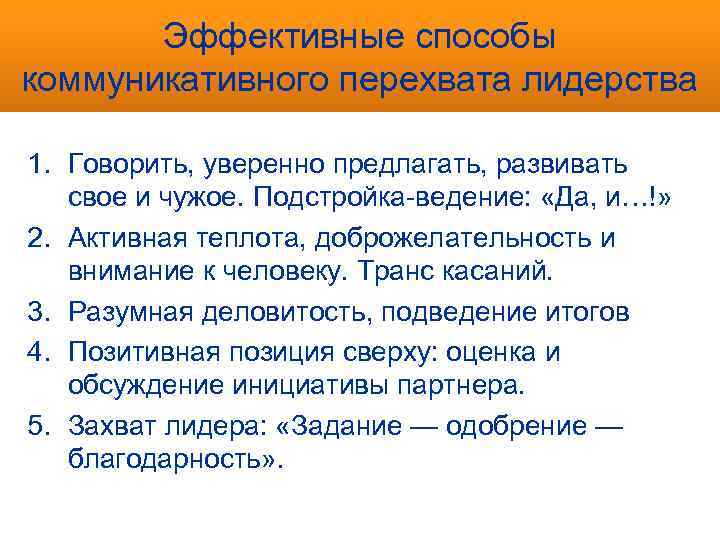 Эффективные способы коммуникативного перехвата лидерства

1. Говорить, уверенно предлагать, развивать свое и чужое. Подстройка-ведение: «Да, и…!»
2. Активная теплота, доброжелательность и внимание к человеку. Транс касаний.
3. Разумная деловитость, подведение итогов
4. Позитивная позиция сверху: оценка и обсуждение инициативы партнера.
5. Захват лидера: «Задание — одобрение — благодарность».